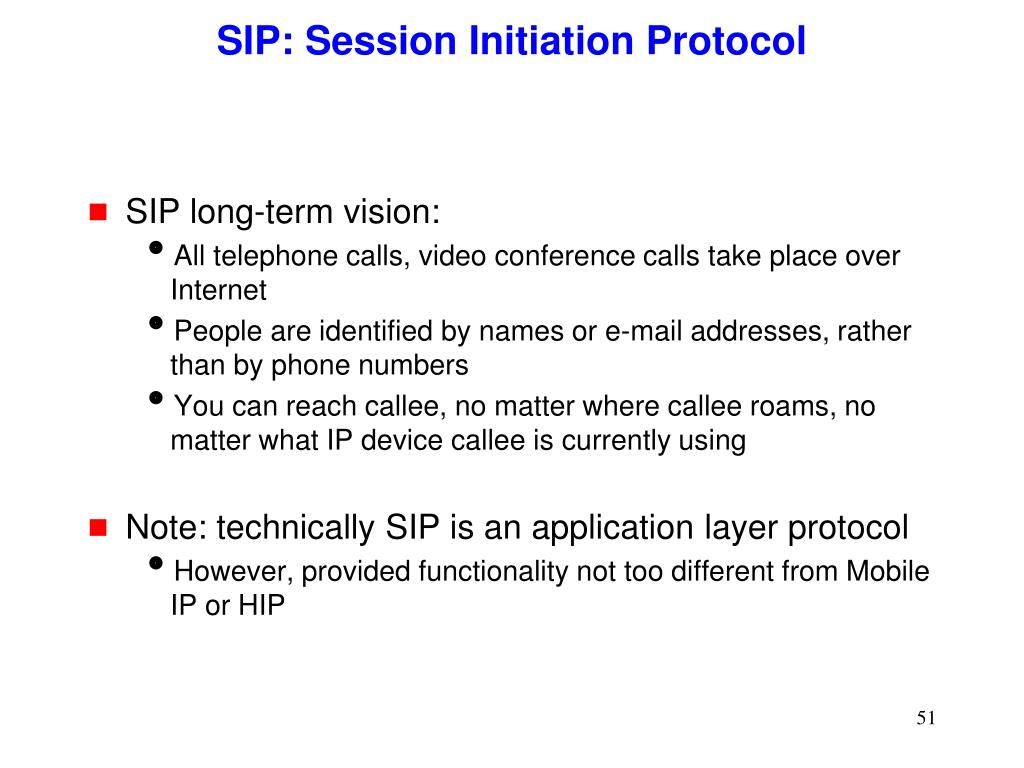 SIP: Session Initiation Protocol

- SIP long-term vision:
  - All telephone calls, video conference calls take place over Internet
  - People are identified by names or e-mail addresses, rather than by phone numbers
  - You can reach callee, no matter where callee roams, no matter what IP device callee is currently using

- Note: technically SIP is an application layer protocol
  - However, provided functionality not too different from Mobile IP or HIP

51